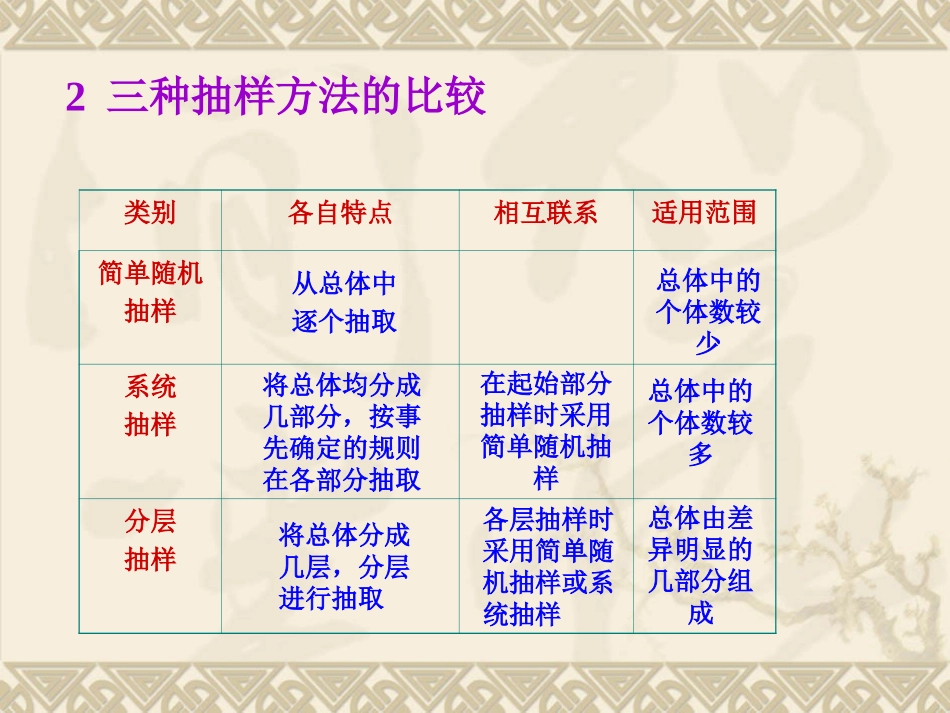 2 三种抽样方法的比较

| 类别 | 各自特点 | 相互联系 | 适用范围 |
|---|---|---|---|
| 简单随机抽样 | 从总体中逐个抽取 | | 总体中的个体数较少 |
| 系统抽样 | 将总体均分成几部分，按事先确定的规则在各部分抽取 | 在起始部分抽样时采用简单随机抽样 | 总体中的个体数较多 |
| 分层抽样 | 将总体分成几层，分层进行抽取 | 各层抽样时采用简单随机抽样或系统抽样 | 总体由差异明显的几部分组成 |